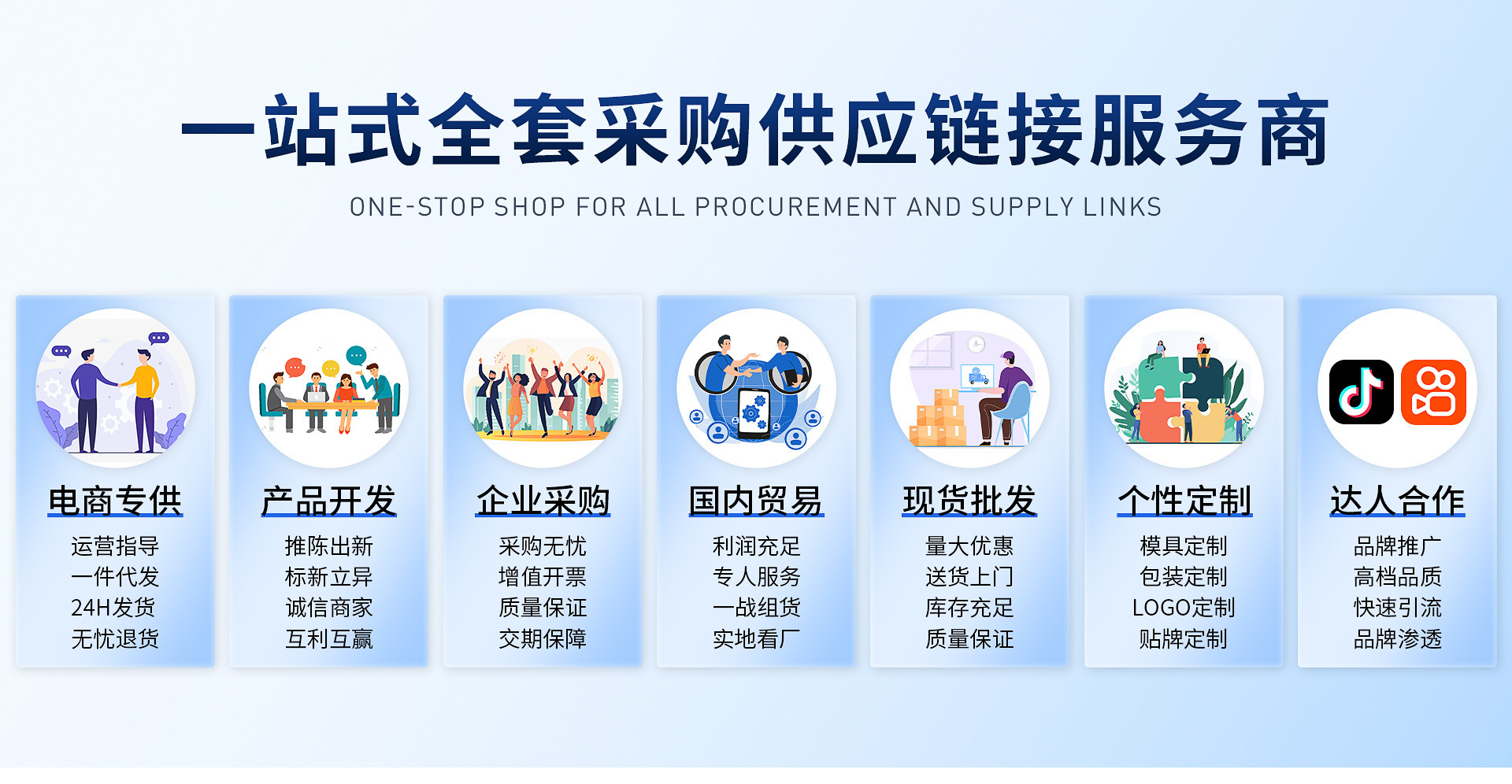 一站式全套采购供应链接服务商

ONE-STOP SHOP FOR ALL PROCUREMENT AND SUPPLY LINKS

电商专供
运营指导
一件代发
24H发货
无忧退货

产品开发
推陈出新
标新立异
诚信商家
互利互赢

企业采购
采购无忧
增值开票
质量保证
交期保障

国内贸易
利润充足
专人服务
一战组货
实地看厂

现货批发
量大优惠
送货上门
库存充足
质量保证

个性定制
模具定制
包装定制
LOGO定制
贴牌定制

达人合作
品牌推广
高档品质
快速引流
品牌渗透